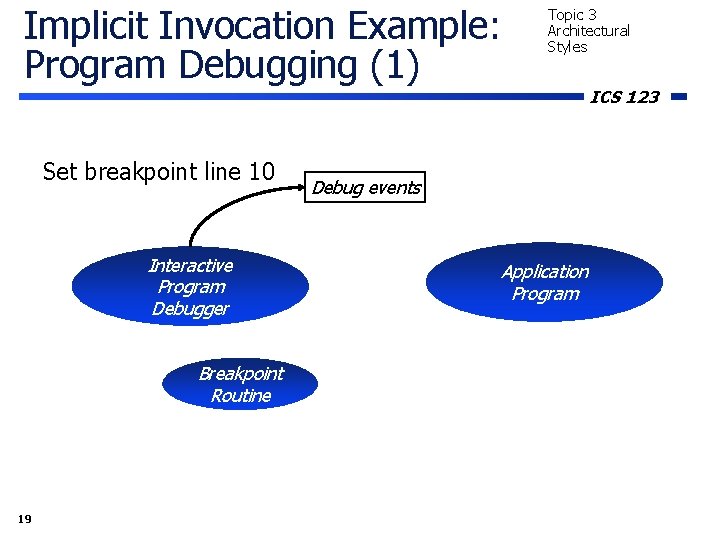 Implicit Invocation Example:
Program Debugging (1)

Topic 3
Architectural
Styles

ICS 123

Set breakpoint line 10

Debug events

Interactive
Program
Debugger

Application
Program

Breakpoint
Routine

19